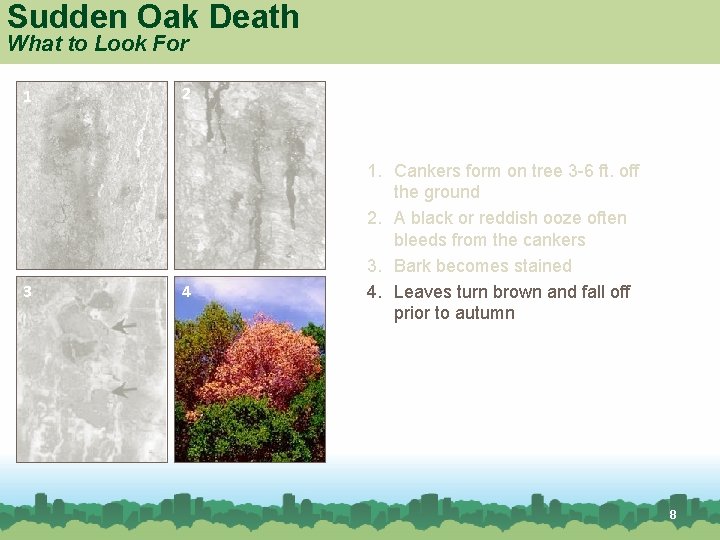 Sudden Oak Death
What to Look For

1

2

3

4

1. Cankers form on tree 3-6 ft. off the ground
2. A black or reddish ooze often bleeds from the cankers
3. Bark becomes stained
4. Leaves turn brown and fall off prior to autumn

8